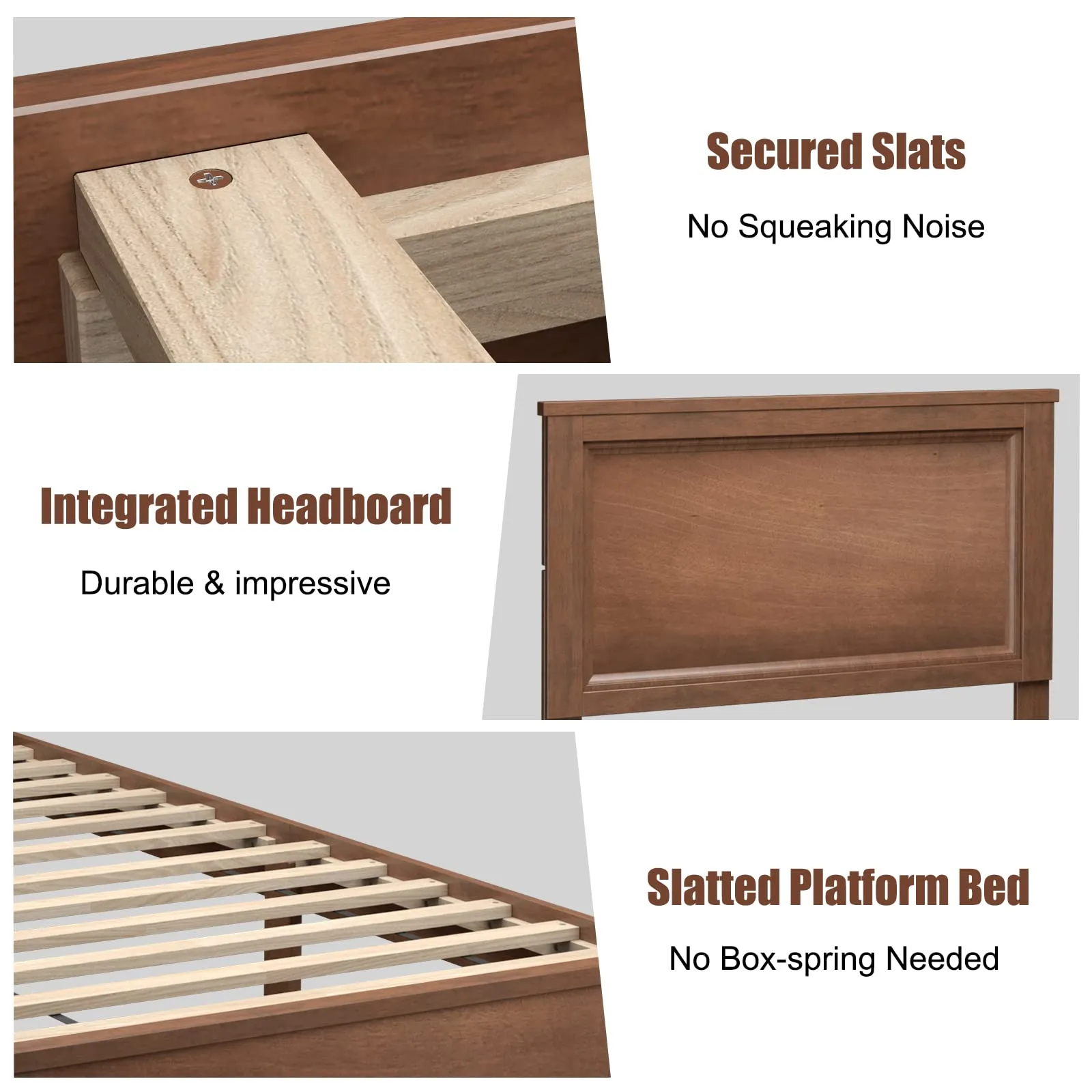 Secured Slats

No Squeaking Noise

Integrated Headboard

Durable & impressive

Slatted Platform Bed

No Box-spring Needed